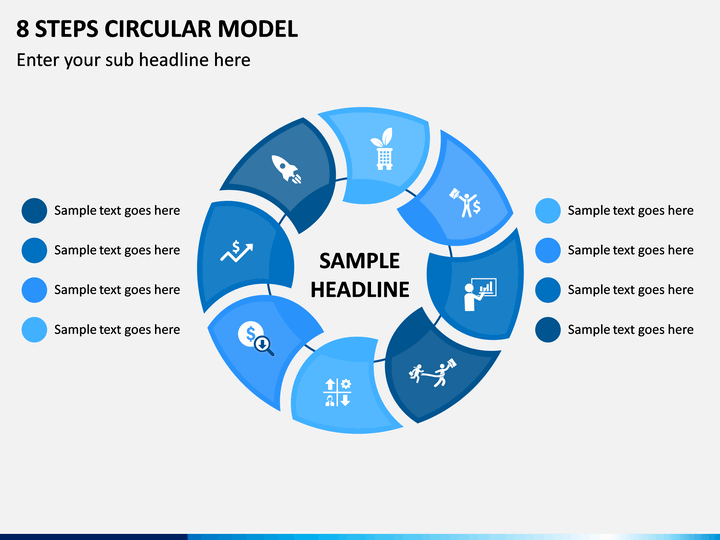 8 STEPS CIRCULAR MODEL

Enter your sub headline here

Sample text goes here

Sample text goes here

Sample text goes here

Sample text goes here

SAMPLE HEADLINE

Sample text goes here

Sample text goes here

Sample text goes here

Sample text goes here